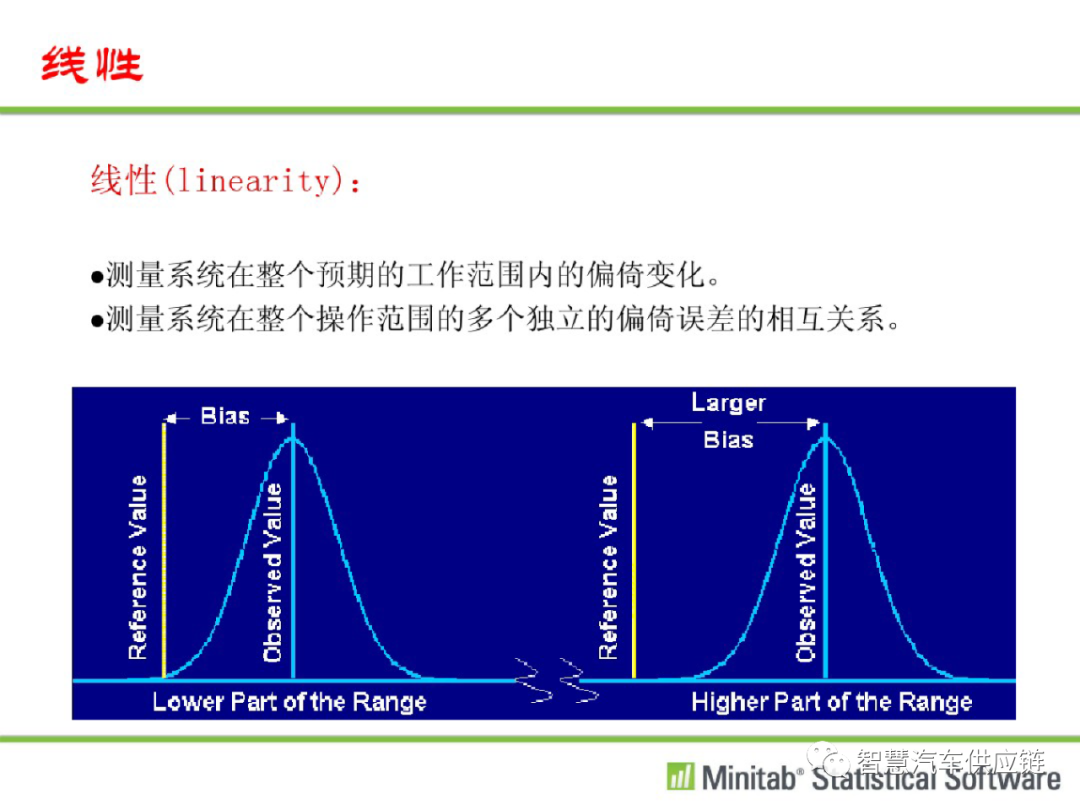 线性

线性(linearity):

●测量系统在整个预期的工作范围内的偏倚变化。
●测量系统在整个操作范围的多个独立的偏倚误差的相互关系。

Bias

Reference Value

Observed Value

Lower Part of the Range

Larger Bias

Reference Value

Observed Value

Higher Part of the Range

智慧汽车供应链

Minitab® Statistical Software